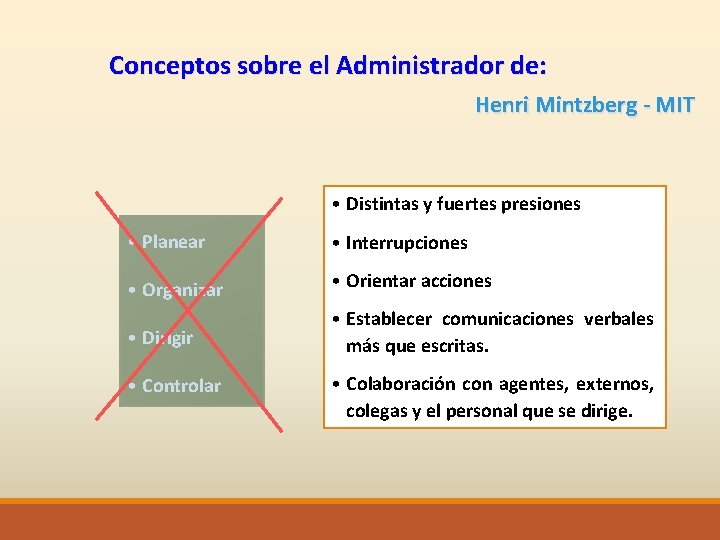 Conceptos sobre el Administrador de:

Henri Mintzberg - MIT

• Planear
• Organizar
• Dirigir
• Controlar

• Distintas y fuertes presiones
• Interrupciones
• Orientar acciones
• Establecer comunicaciones verbales más que escritas.
• Colaboración con agentes, externos, colegas y el personal que se dirige.